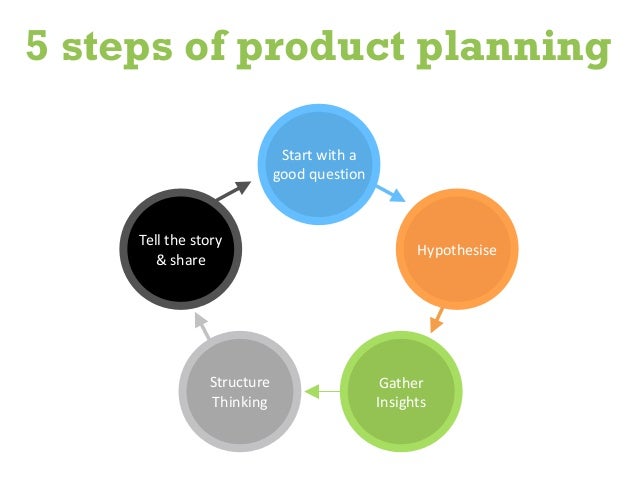 5 steps of product planning

Start with a good question

Hypothesise

Gather Insights

Structure Thinking

Tell the story & share